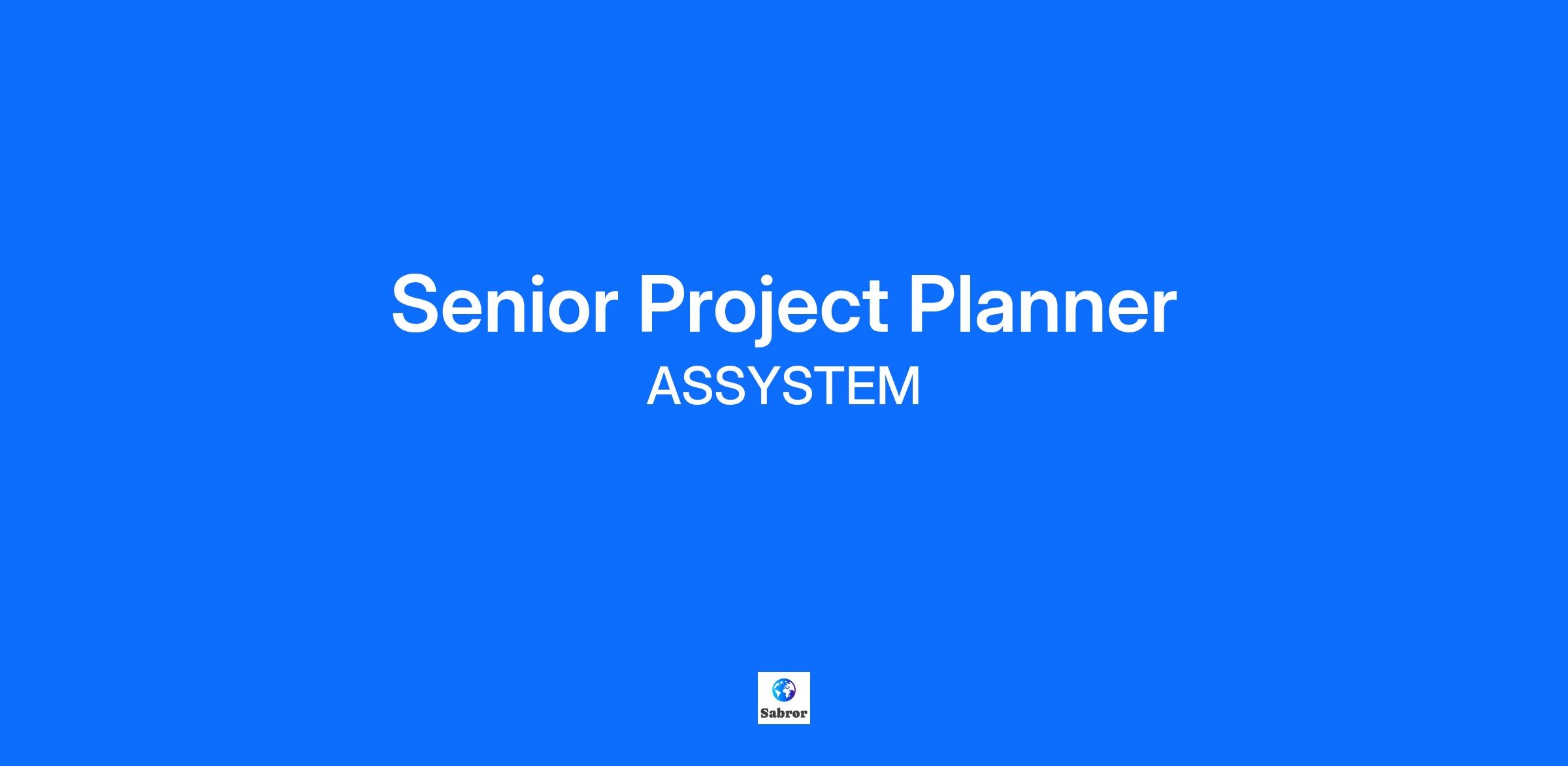 Senior Project Planner

ASSYSTEM

Sabror